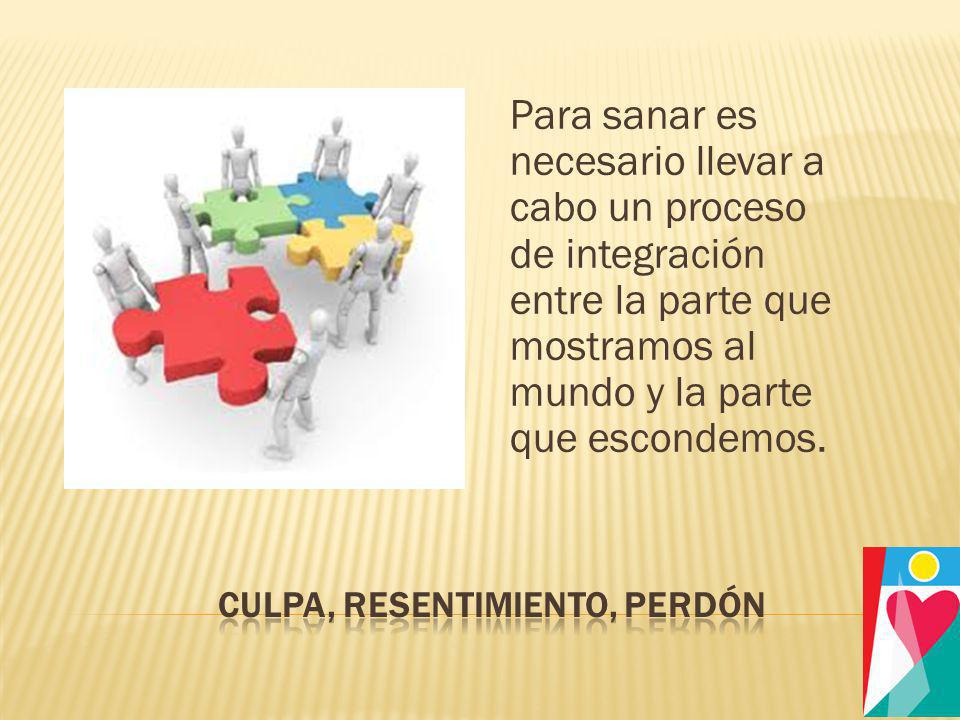 Para sanar es necesario llevar a cabo un proceso de integración entre la parte que mostramos al mundo y la parte que escondemos.

CULPA, RESENTIMIENTO, PERDÓN